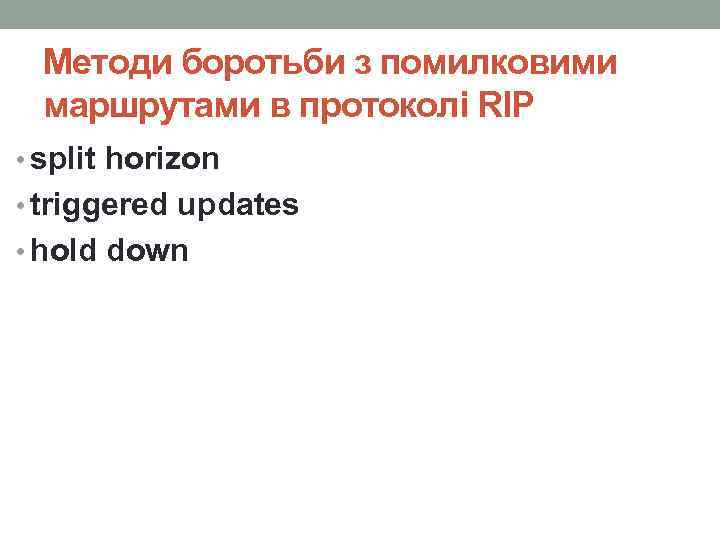 Методи боротьби з помилковими маршрутами в протоколі RIP

• split horizon
• triggered updates
• hold down